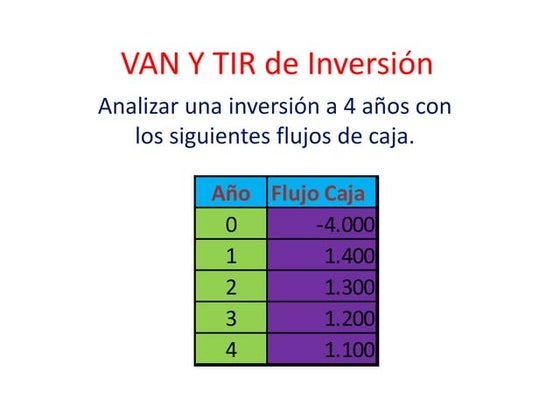 VAN Y TIR de Inversión

Analizar una inversión a 4 años con los siguientes flujos de caja.

| Año | Flujo Caja |
|---|---|
| 0 | -4.000 |
| 1 | 1.400 |
| 2 | 1.300 |
| 3 | 1.200 |
| 4 | 1.100 |